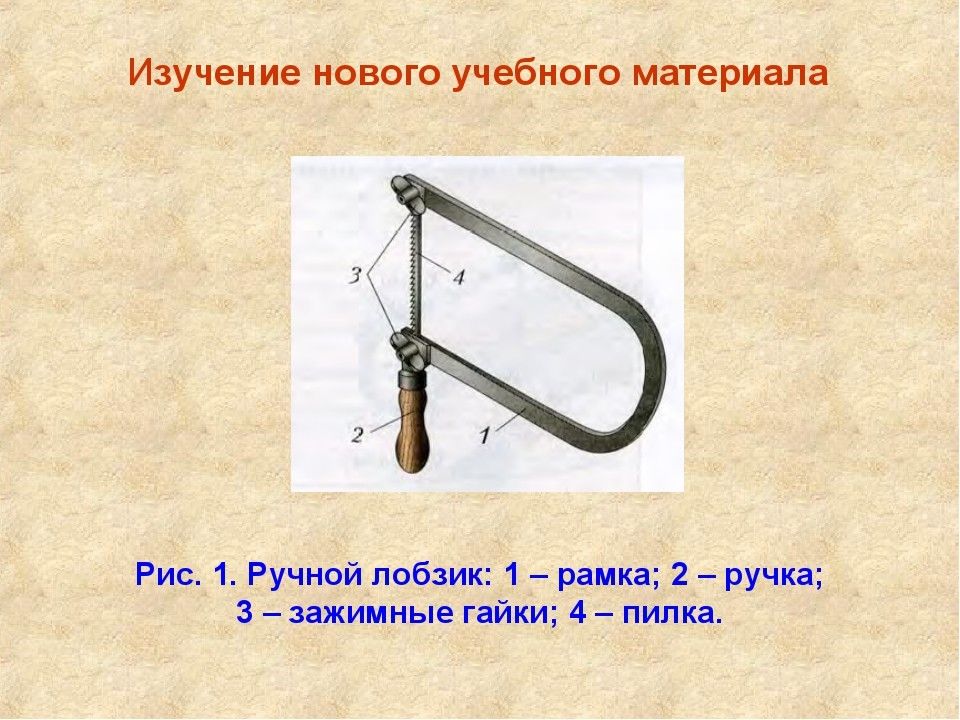 Изучение нового учебного материала

3

4

2

1

Рис. 1. Ручной лобзик: 1 – рамка; 2 – ручка; 3 – зажимные гайки; 4 – пилка.